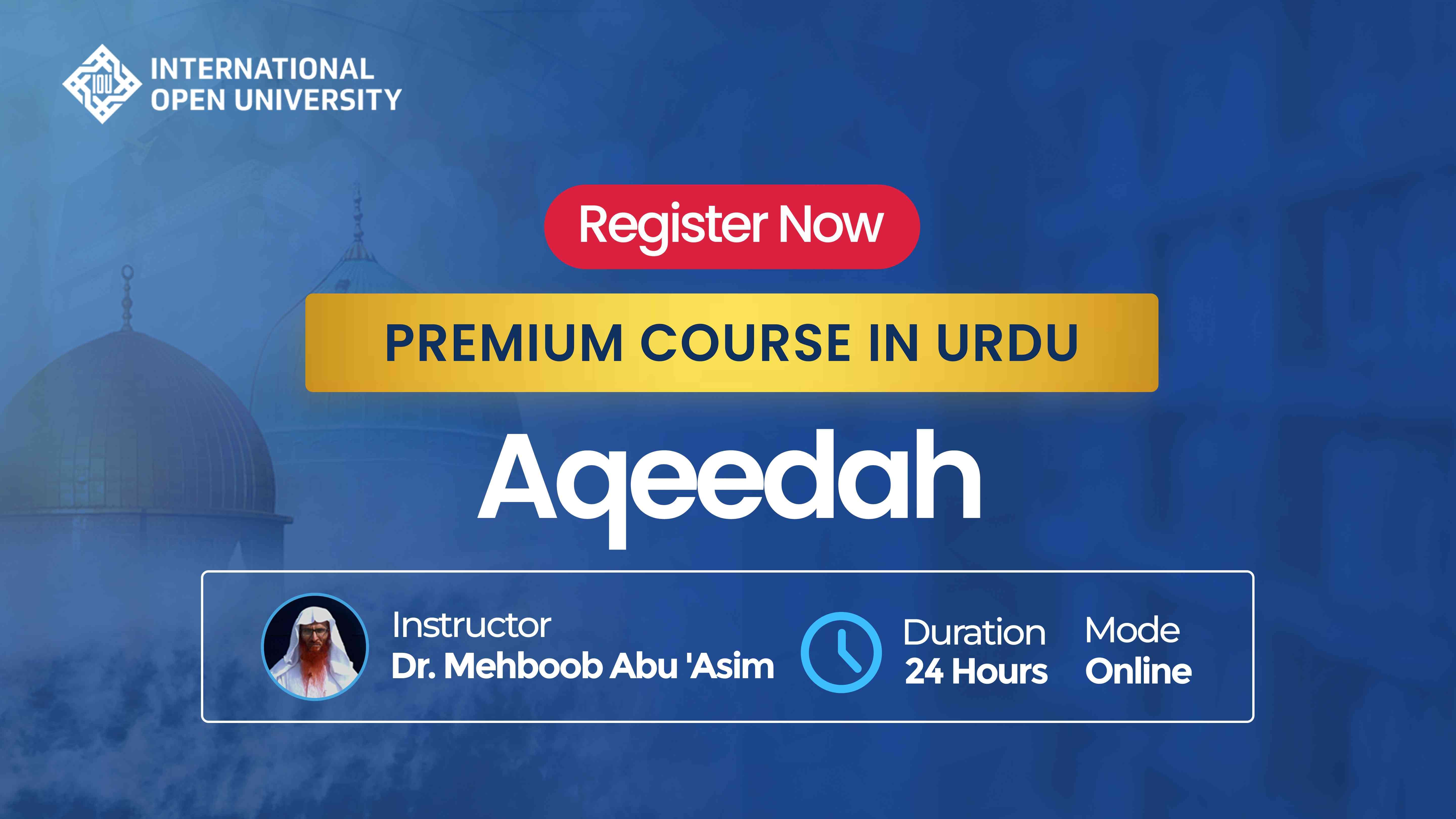 IOU INTERNATIONAL OPEN UNIVERSITY

Register Now

PREMIUM COURSE IN URDU

Aqeedah

Instructor
Dr. Mehboob Abu 'Asim

Duration
24 Hours

Mode
Online